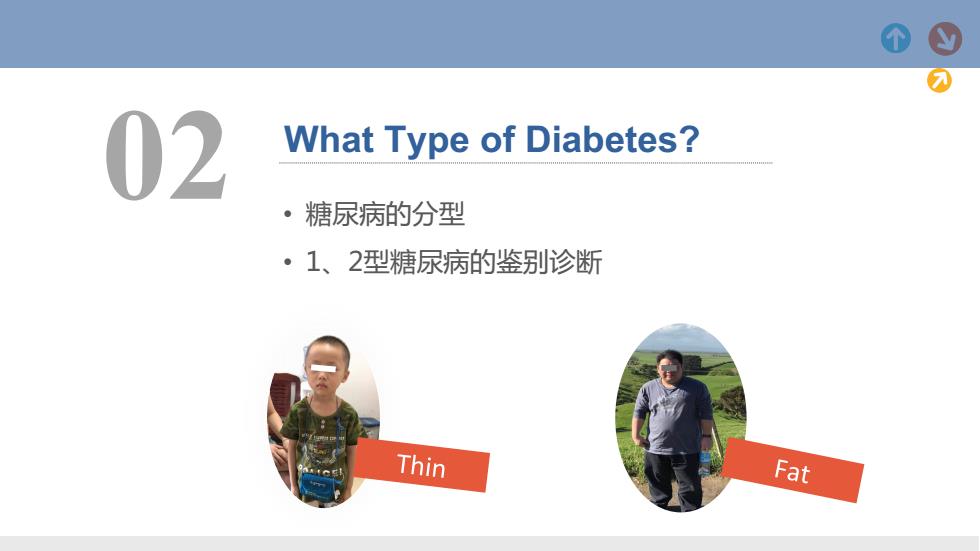 02

What Type of Diabetes?

• 糖尿病的分型
• 1、2型糖尿病的鉴别诊断

Thin

Fat